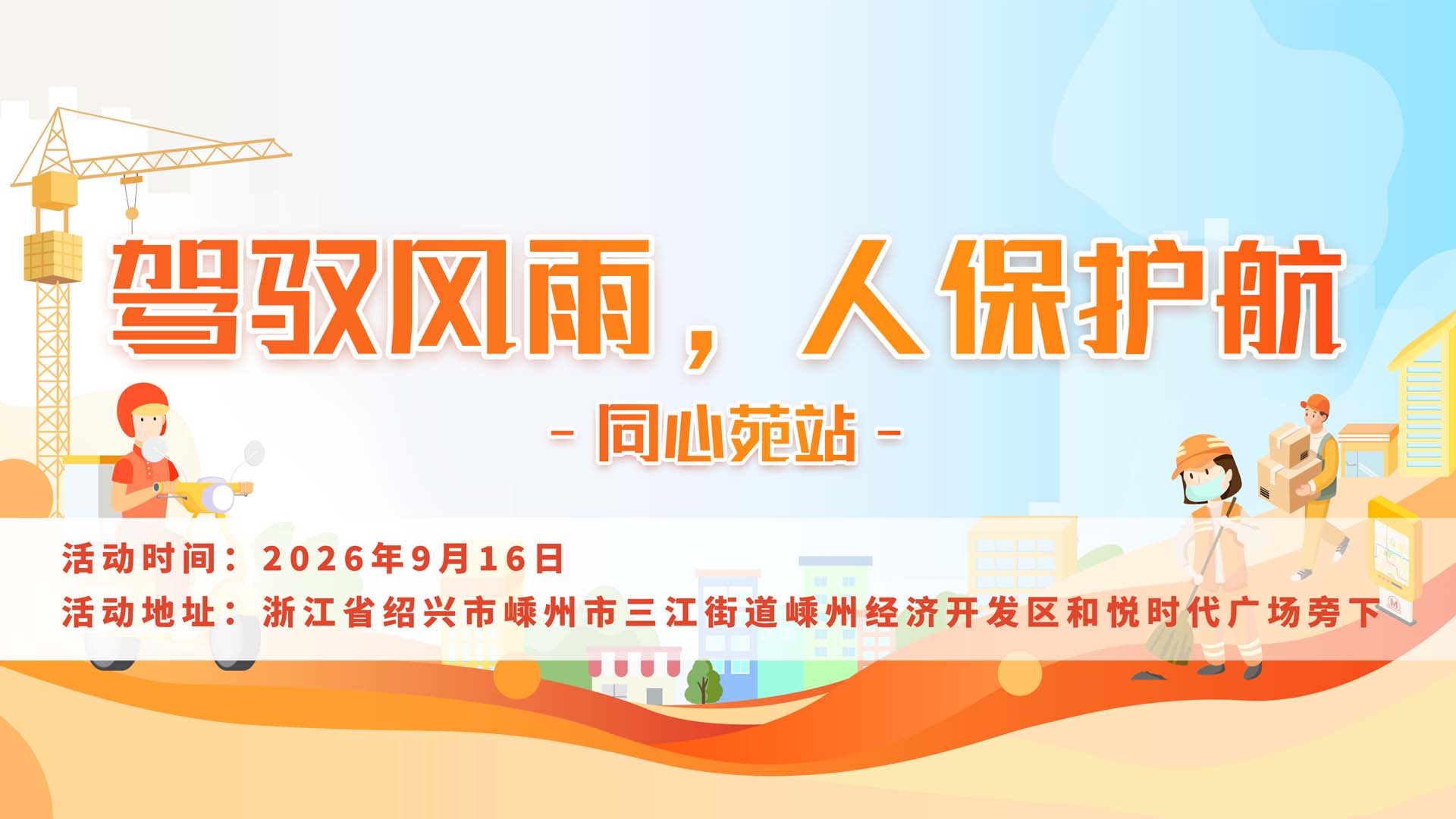 驾驭风雨，人保护航

- 同心苑站 -

活动时间：2026年9月16日

活动地址：浙江省绍兴市嵊州市三江街道嵊州经济开发区和悦时代广场旁下